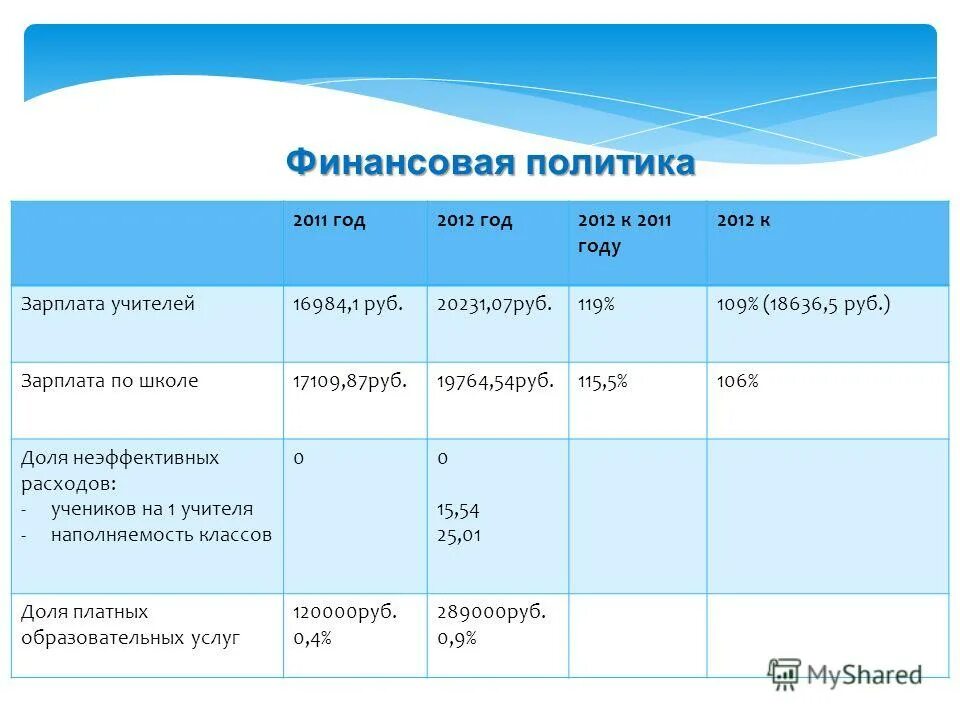 Финансовая политика

| | 2011 год | 2012 год | 2012 к 2011 году | 2012 к |
|---|---|---|---|---|
| Зарплата учителей | 16984,1 руб. | 20231,07руб. | 119% | 109% (18636,5 руб.) |
| Зарплата по школе | 17109,87руб. | 19764,54руб. | 115,5% | 106% |
| Доля неэффективных расходов: - учеников на 1 учителя - наполняемость классов | 0 | 0 15,54 25,01 | | |
| Доля платных образовательных услуг | 120000руб. 0,4% | 289000руб. 0,9% | | |

MyShared